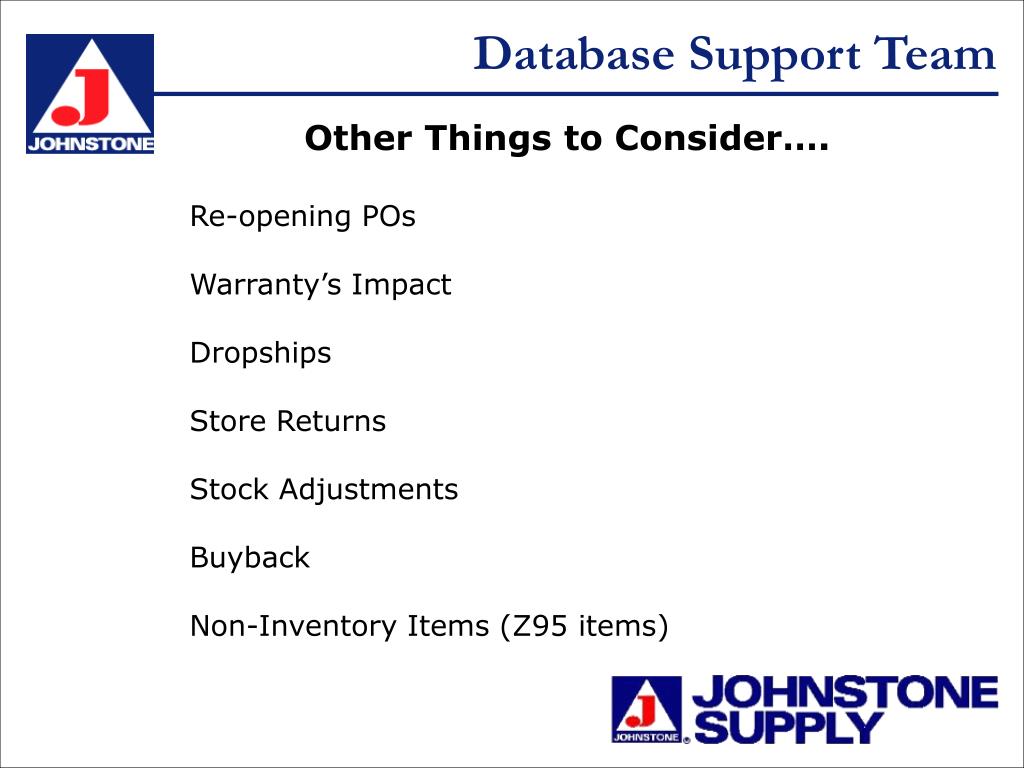 J
JOHNSTONE

Database Support Team

Other Things to Consider….

Re-opening POs

Warranty’s Impact

Dropships

Store Returns

Stock Adjustments

Buyback

Non-Inventory Items (Z95 items)

J
JOHNSTONE
JOHNSTONE SUPPLY